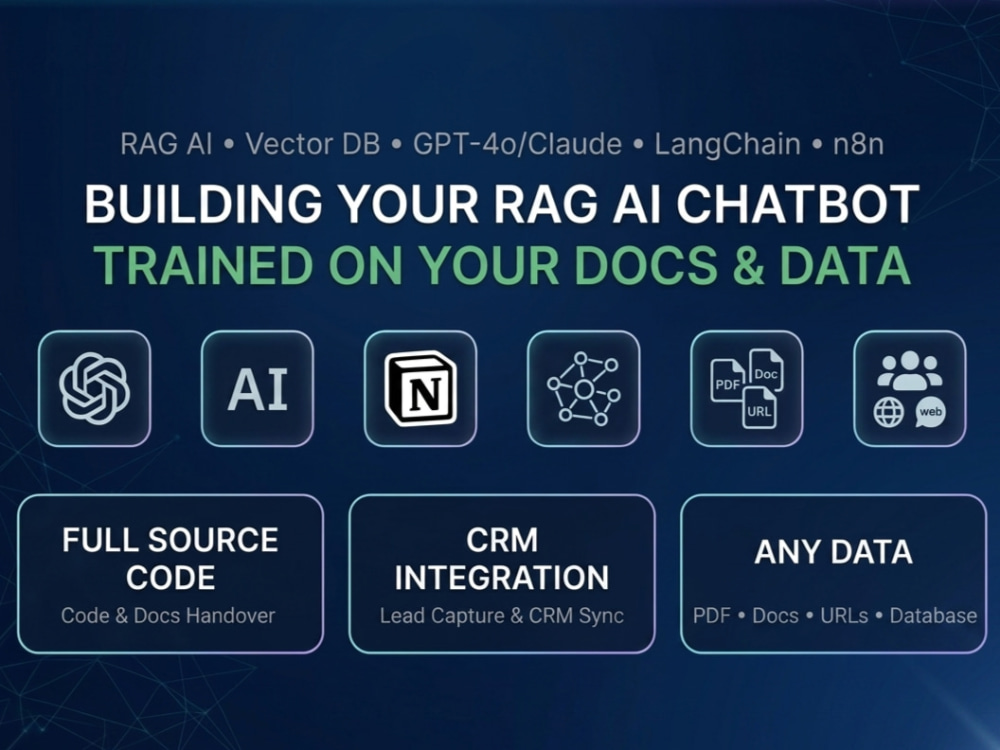 RAG AI • Vector DB • GPT-4o/Claude • LangChain • n8n

BUILDING YOUR RAG AI CHATBOT
TRAINED ON YOUR DOCS & DATA

AI

N

PDF Doc URL

web

FULL SOURCE CODE
Code & Docs Handover

CRM INTEGRATION
Lead Capture & CRM Sync

ANY DATA
PDF • Docs • URLs • Database